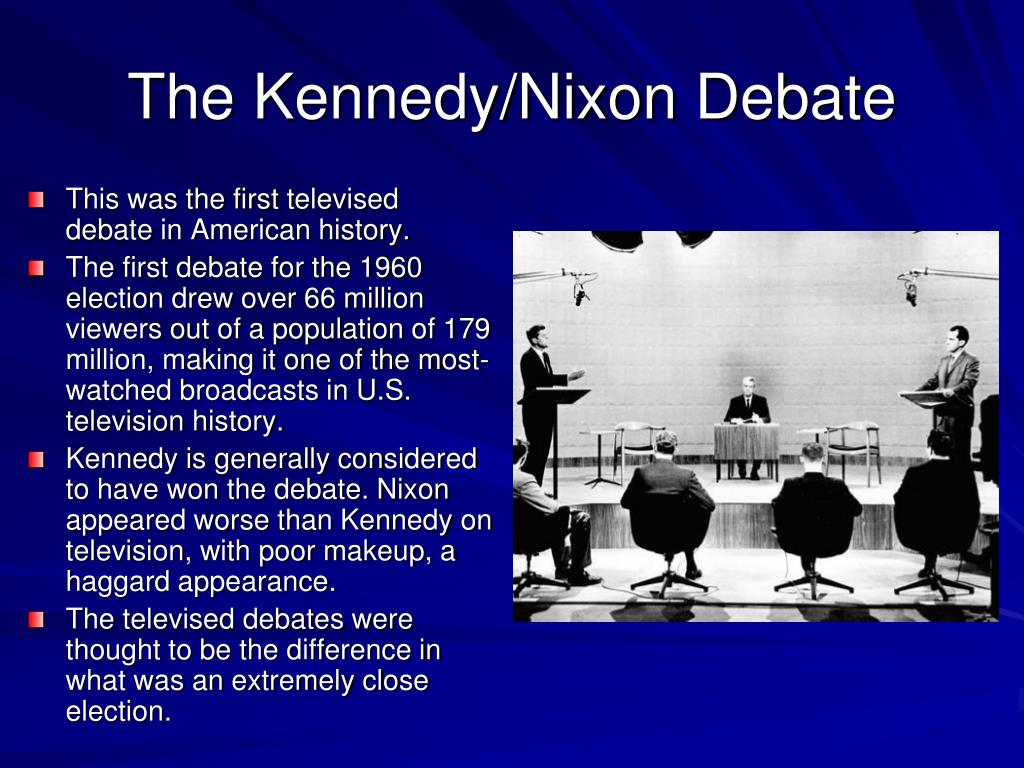 The Kennedy/Nixon Debate

This was the first televised debate in American history.

The first debate for the 1960 election drew over 66 million viewers out of a population of 179 million, making it one of the most-watched broadcasts in U.S. television history.

Kennedy is generally considered to have won the debate. Nixon appeared worse than Kennedy on television, with poor makeup, a haggard appearance.

The televised debates were thought to be the difference in what was an extremely close election.